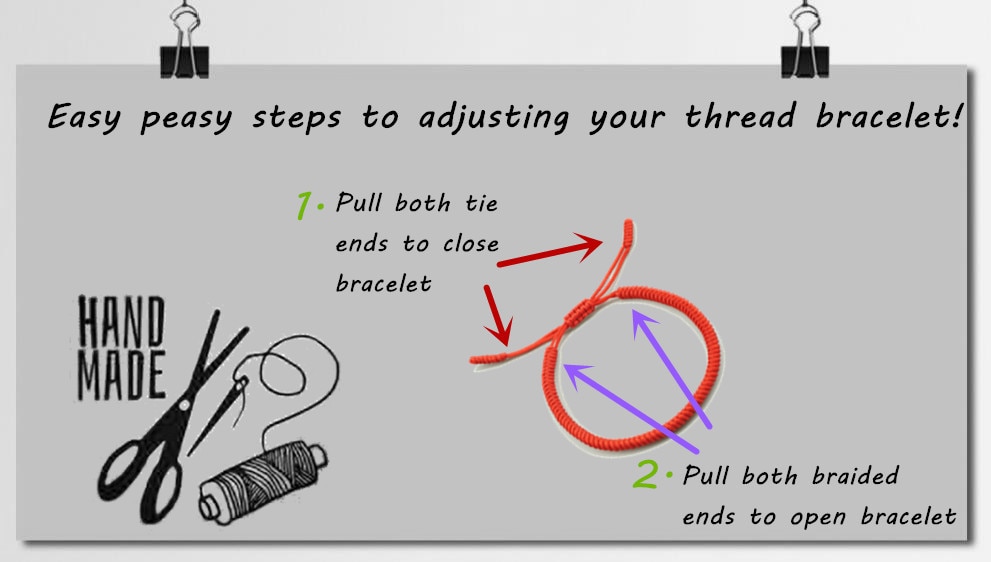 Easy peasy steps to adjusting your thread bracelet!

1. Pull both tie ends to close bracelet

HAND MADE

2. Pull both braided ends to open bracelet